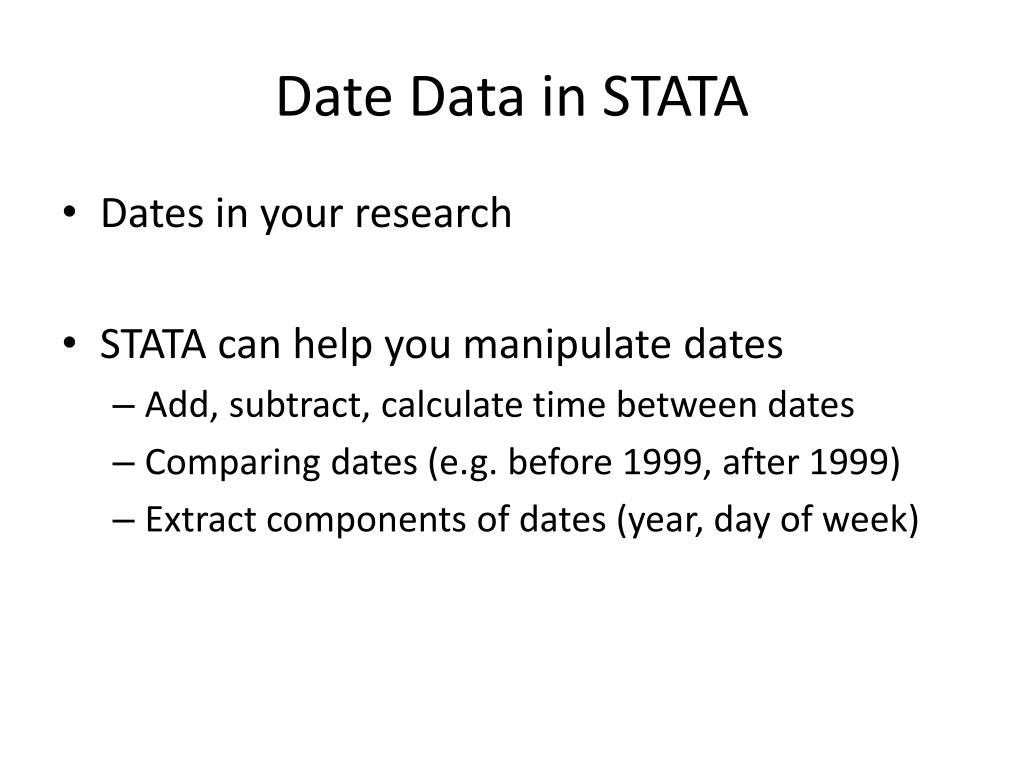 Date Data in STATA

• Dates in your research

• STATA can help you manipulate dates
– Add, subtract, calculate time between dates
– Comparing dates (e.g. before 1999, after 1999)
– Extract components of dates (year, day of week)